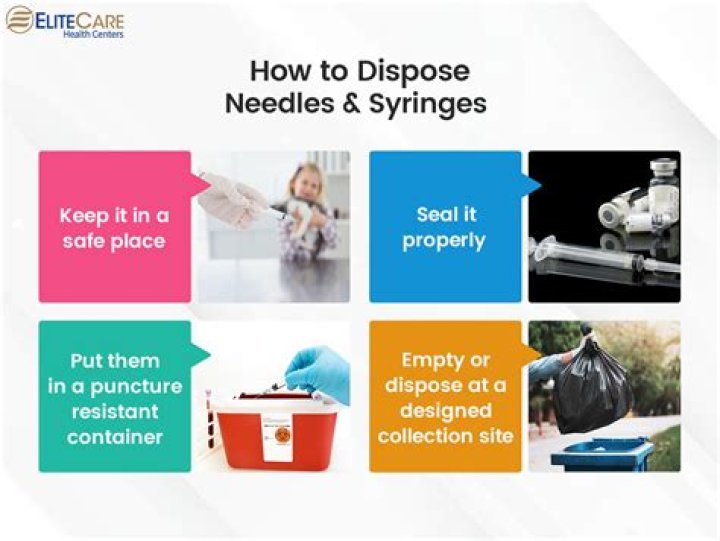 ELITECARE
Health Centers

How to Dispose Needles & Syringes

Keep it in a safe place

Seal it properly

Put them in a puncture resistant container

Empty or dispose at a designed collection site